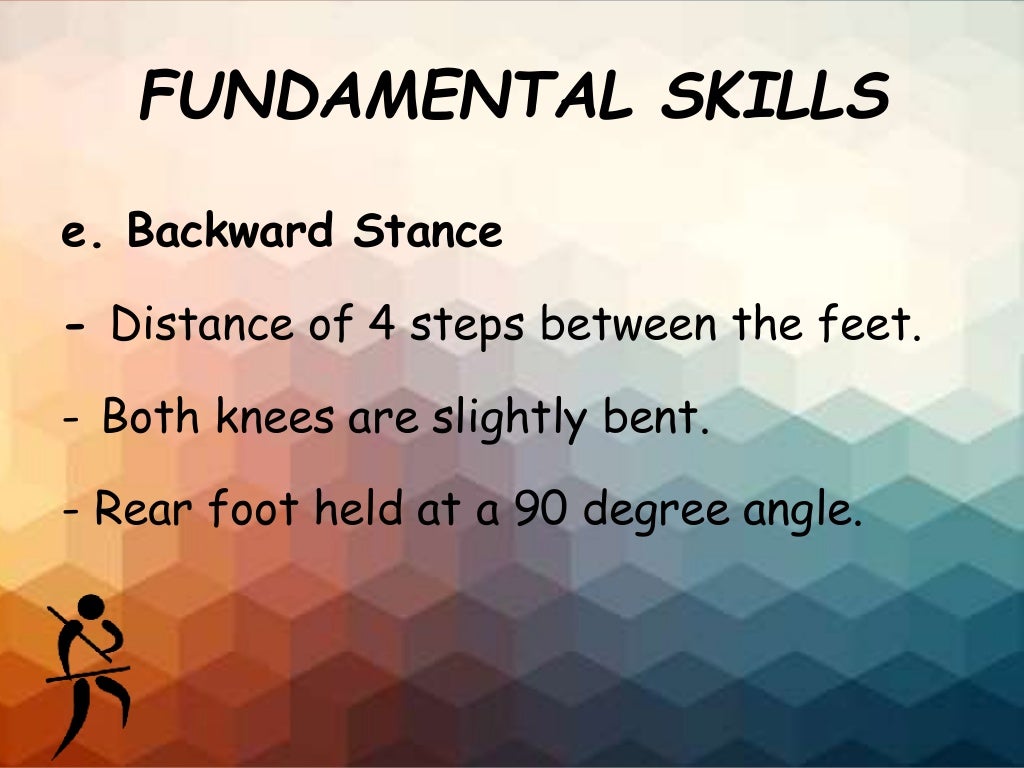 FUNDAMENTAL SKILLS

e. Backward Stance

- Distance of 4 steps between the feet.

- Both knees are slightly bent.

- Rear foot held at a 90 degree angle.